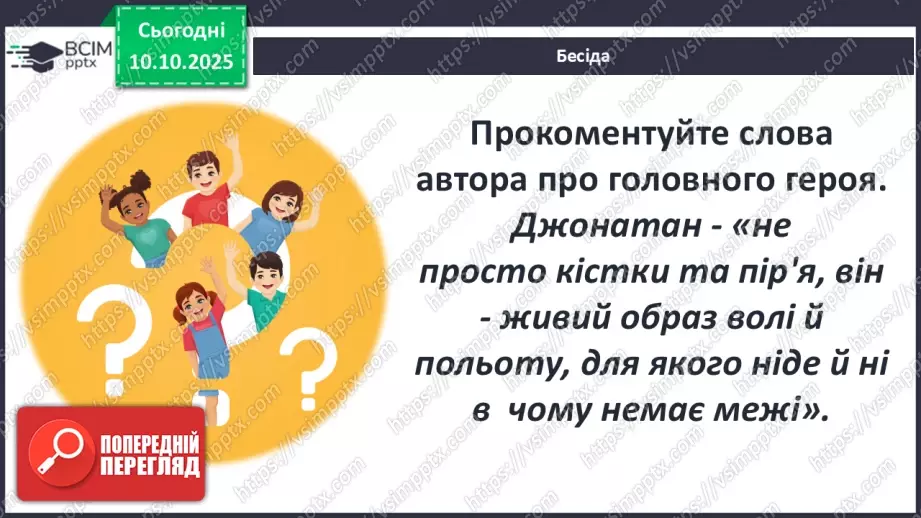 ВСІМ pptx

Сьогодні 10.10.2025

Бесіда

Прокоментуйте слова автора про головного героя. Джонатан - «не просто кістки та пір'я, він - живий образ волі й польоту, для якого ніде й ні в чому немає межі».

ПОПЕРЕДНІЙ ПЕРЕГЛЯД

https://vsimpptx.com